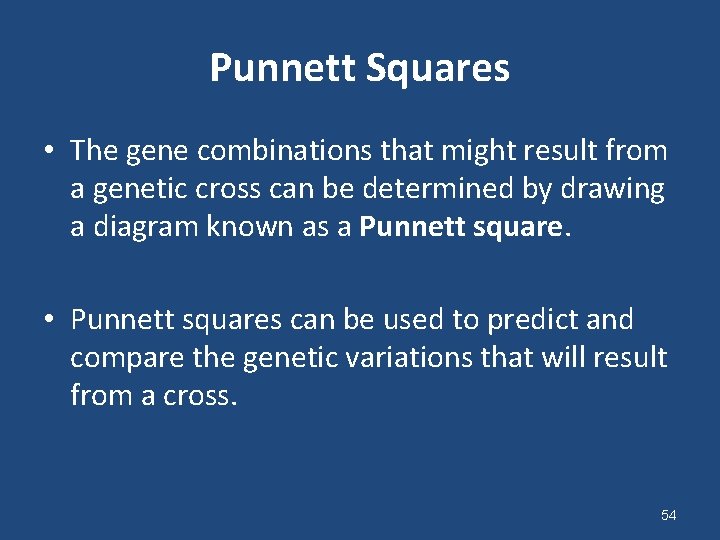 Punnett Squares

• The gene combinations that might result from a genetic cross can be determined by drawing a diagram known as a Punnett square.

• Punnett squares can be used to predict and compare the genetic variations that will result from a cross.

54